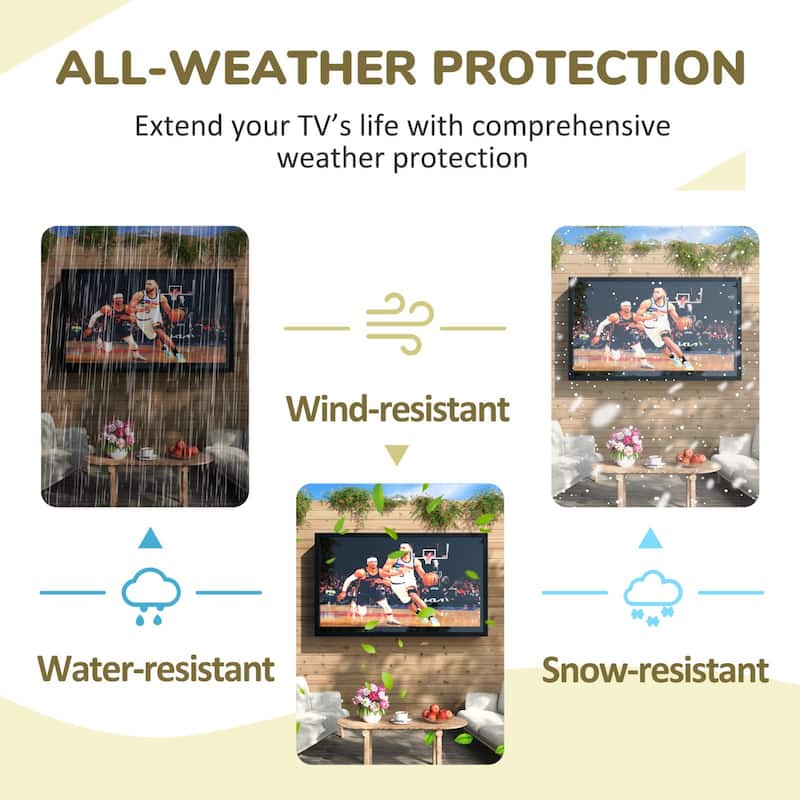 ALL-WEATHER PROTECTION

Extend your TV's life with comprehensive weather protection

Wind-resistant

Water-resistant

Snow-resistant